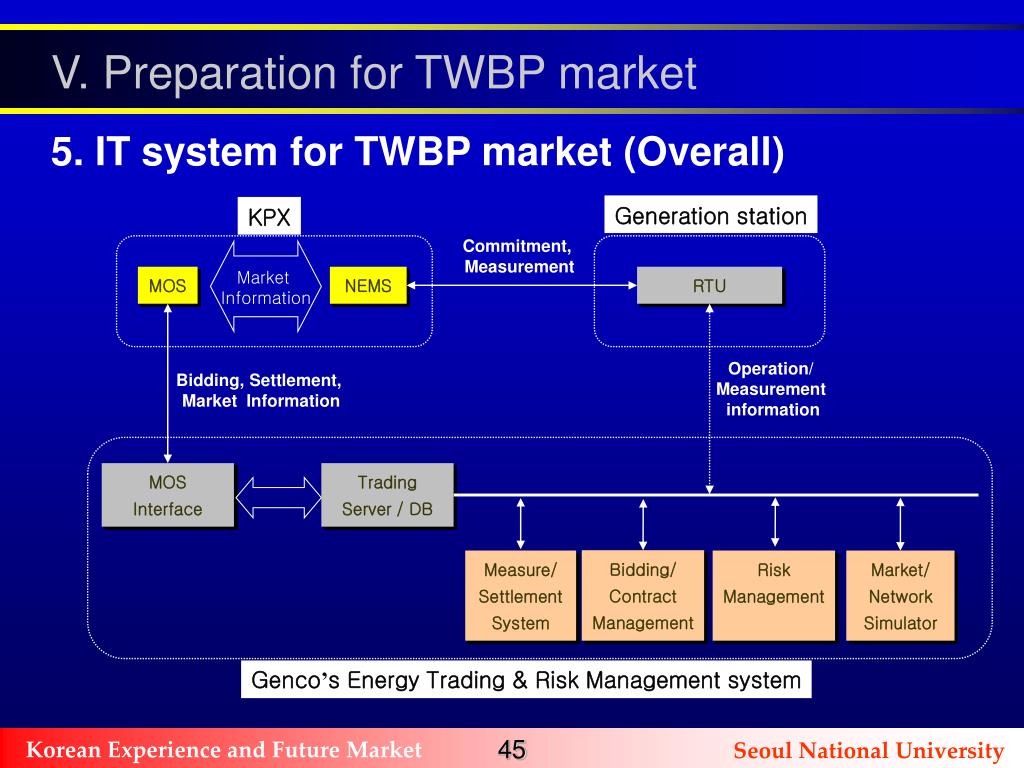 V. Preparation for TWBP market

5. IT system for TWBP market (Overall)

KPX

Generation station

MOS

Market Information

NEMS

Commitment, Measurement

RTU

Bidding, Settlement, Market Information

Operation/ Measurement information

MOS Interface

Trading Server / DB

Measure/ Settlement System

Bidding/ Contract Management

Risk Management

Market/ Network Simulator

Genco's Energy Trading & Risk Management system

Korean Experience and Future Market

45

Seoul National University